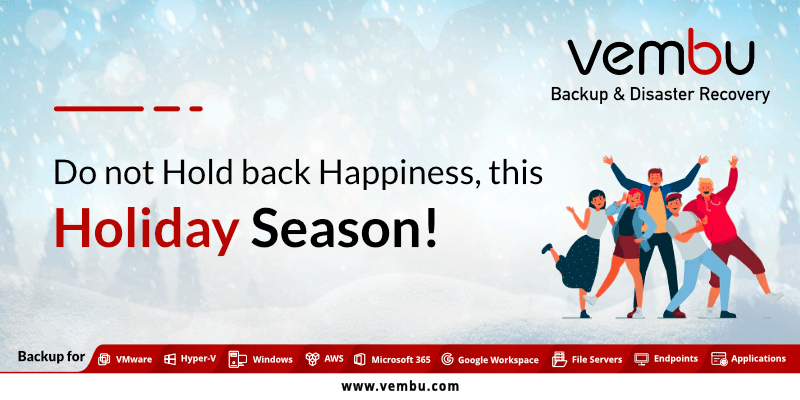 vembu
Backup & Disaster Recovery

Do not Hold back Happiness, this Holiday Season!

Backup for VMware Hyper-V Windows AWS Microsoft 365 Google Workspace File Servers Endpoints Applications

www.vembu.com